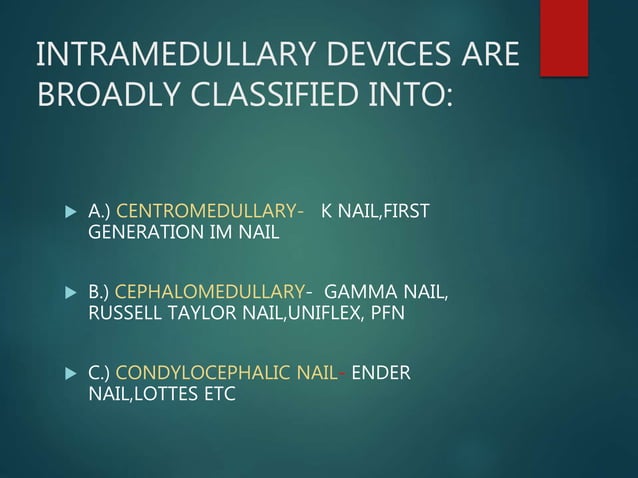 INTRAMEDULLARY DEVICES ARE BROADLY CLASSIFIED INTO:

A.) CENTROMEDULLARY- K NAIL,FIRST GENERATION IM NAIL

B.) CEPHALOMEDULLARY- GAMMA NAIL, RUSSELL TAYLOR NAIL,UNIFLEX, PFN

C.) CONDYLOCEPHALIC NAIL- ENDER NAIL,LOTTES ETC